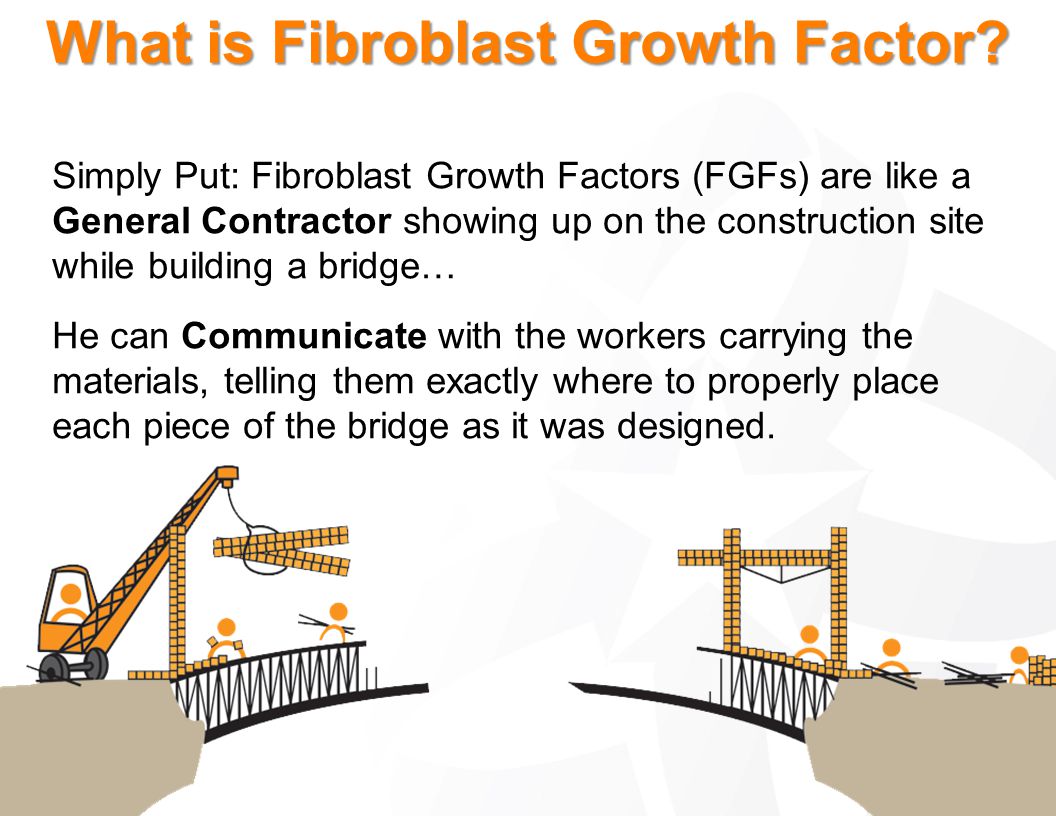 What is Fibroblast Growth Factor?

Simply Put: Fibroblast Growth Factors (FGFs) are like a General Contractor showing up on the construction site while building a bridge…

He can Communicate with the workers carrying the materials, telling them exactly where to properly place each piece of the bridge as it was designed.